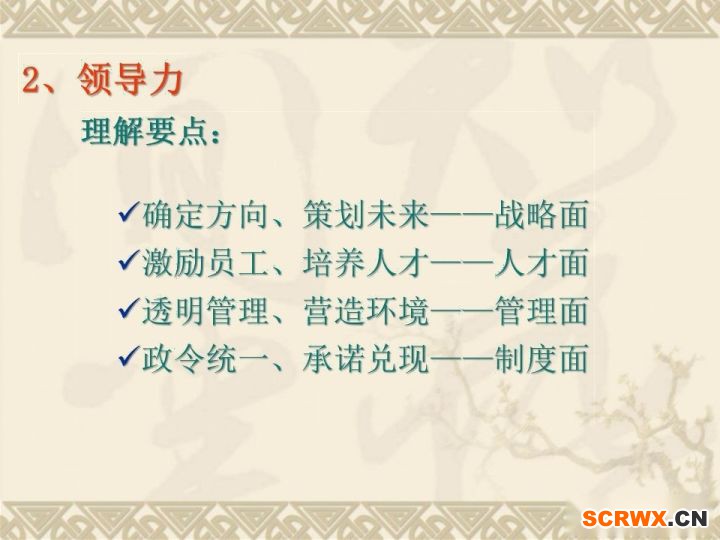 2、领导力

理解要点：

✓确定方向、策划未来——战略面
✓激励员工、培养人才——人才面
✓透明管理、营造环境——管理面
✓政令统一、承诺兑现——制度面

SCRWX.CN